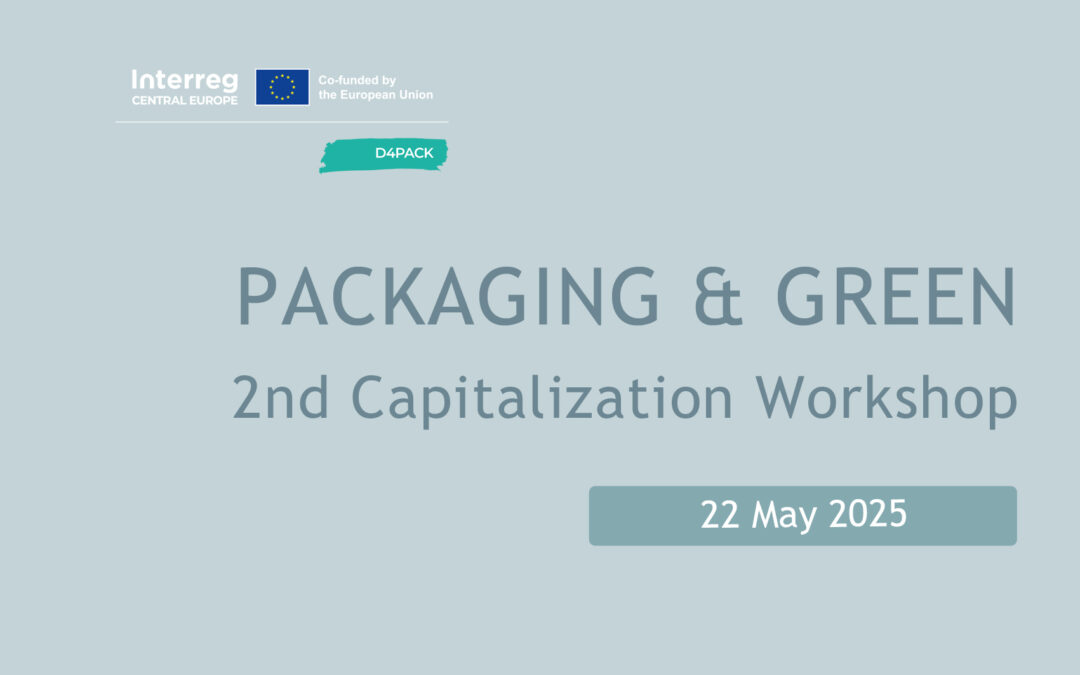 Interreg
CENTRAL EUROPE

Co-funded by
the European Union

D4PACK

PACKAGING & GREEN
2nd Capitalization Workshop

22 May 2025